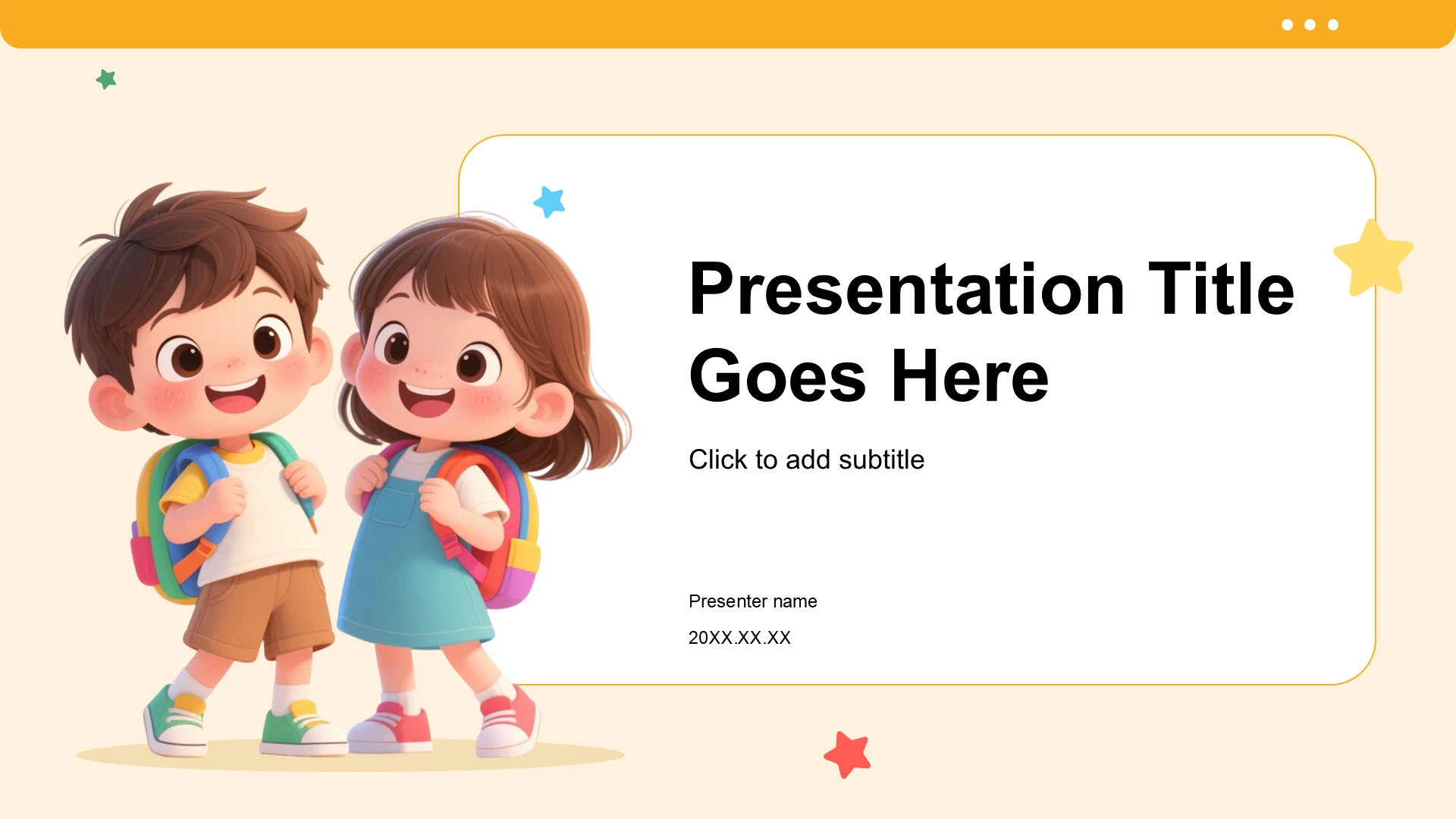 Presentation Title Goes Here

Click to add subtitle

Presenter name

20XX.XX.XX